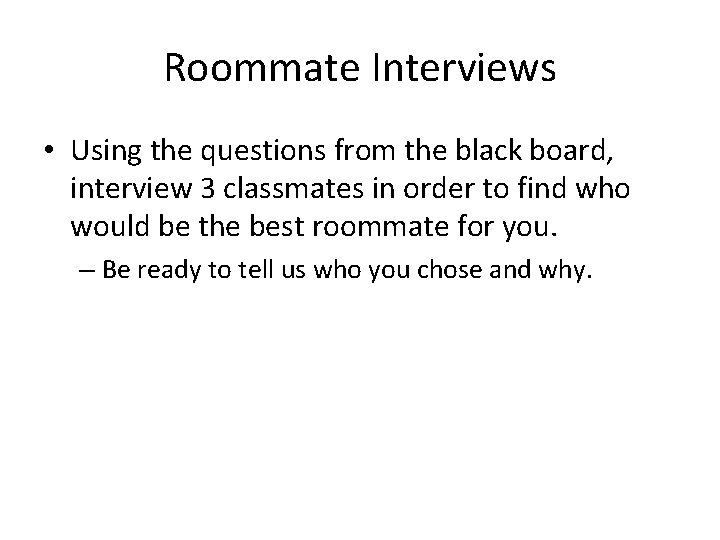 Roommate Interviews

• Using the questions from the black board, interview 3 classmates in order to find who would be the best roommate for you.

– Be ready to tell us who you chose and why.